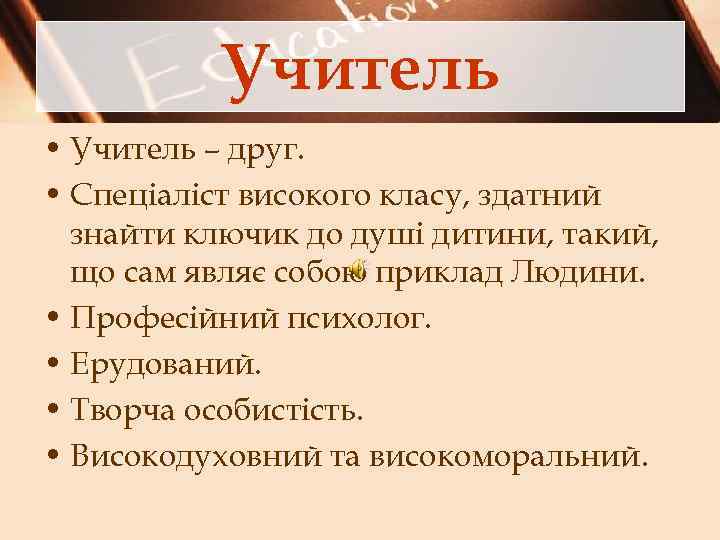 Education

Учитель

• Учитель – друг.
• Спеціаліст високого класу, здатний знайти ключик до душі дитини, такий, що сам являє собою приклад Людини.
• Професійний психолог.
• Ерудований.
• Творча особистість.
• Високодуховний та високоморальний.